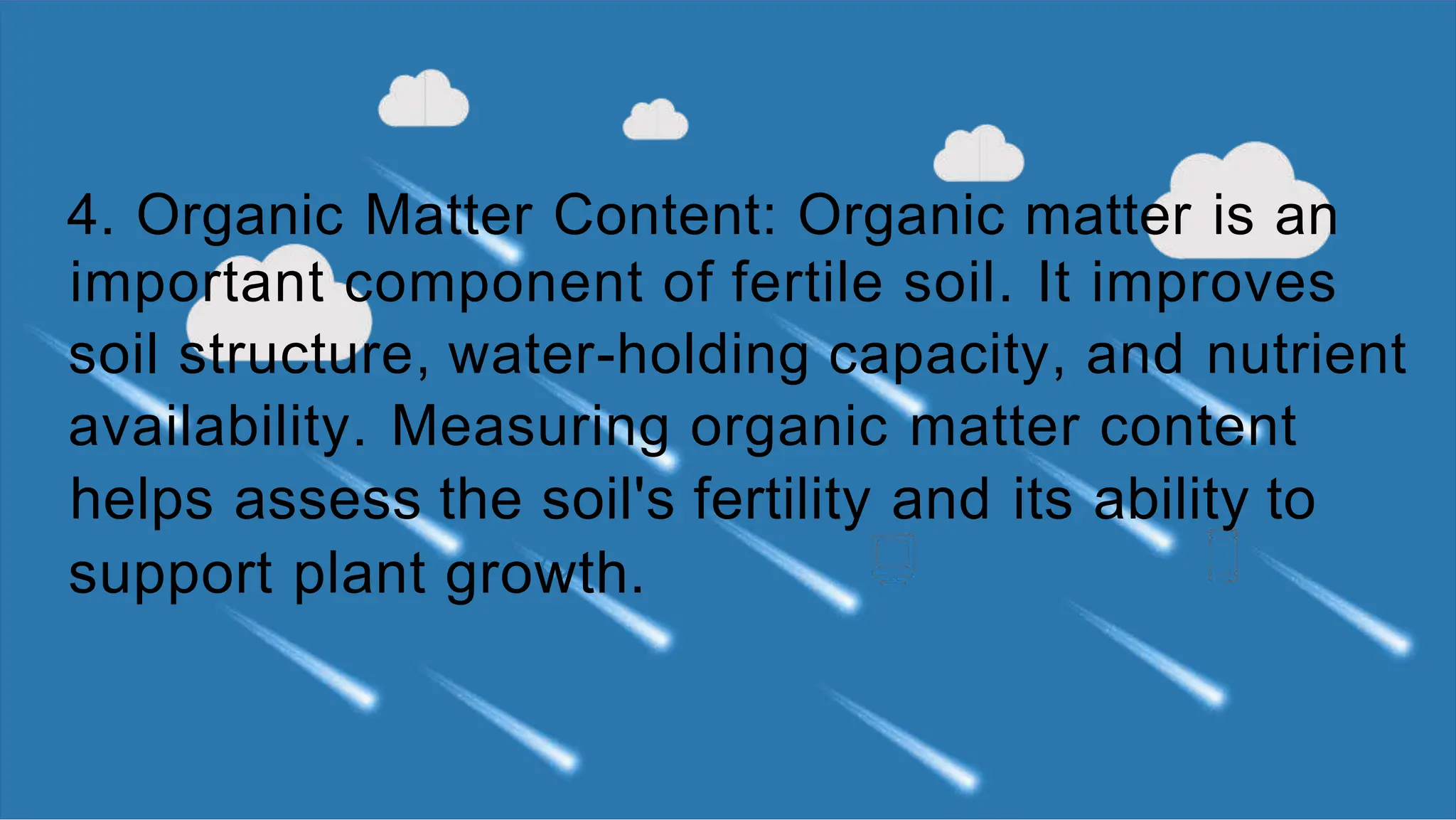 4. Organic Matter Content: Organic matter is an important component of fertile soil. It improves soil structure, water-holding capacity, and nutrient availability. Measuring organic matter content helps assess the soil's fertility and its ability to support plant growth.